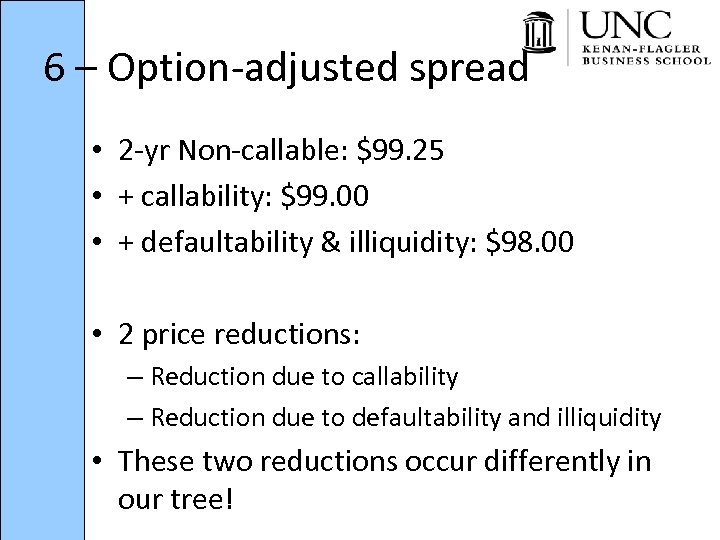 UNC
KENAN-FLAGLER
BUSINESS SCHOOL

6 – Option-adjusted spread

• 2-yr Non-callable: \$99.25
• + callability: \$99.00
• + defaultability & illiquidity: \$98.00

• 2 price reductions:
– Reduction due to callability
– Reduction due to defaultability and illiquidity
• These two reductions occur differently in our tree!